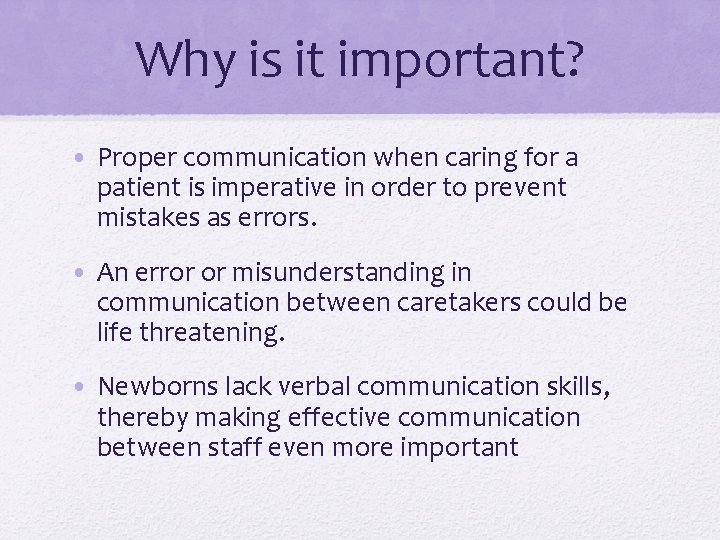 Why is it important?

• Proper communication when caring for a patient is imperative in order to prevent mistakes as errors.

• An error or misunderstanding in communication between caretakers could be life threatening.

• Newborns lack verbal communication skills, thereby making effective communication between staff even more important